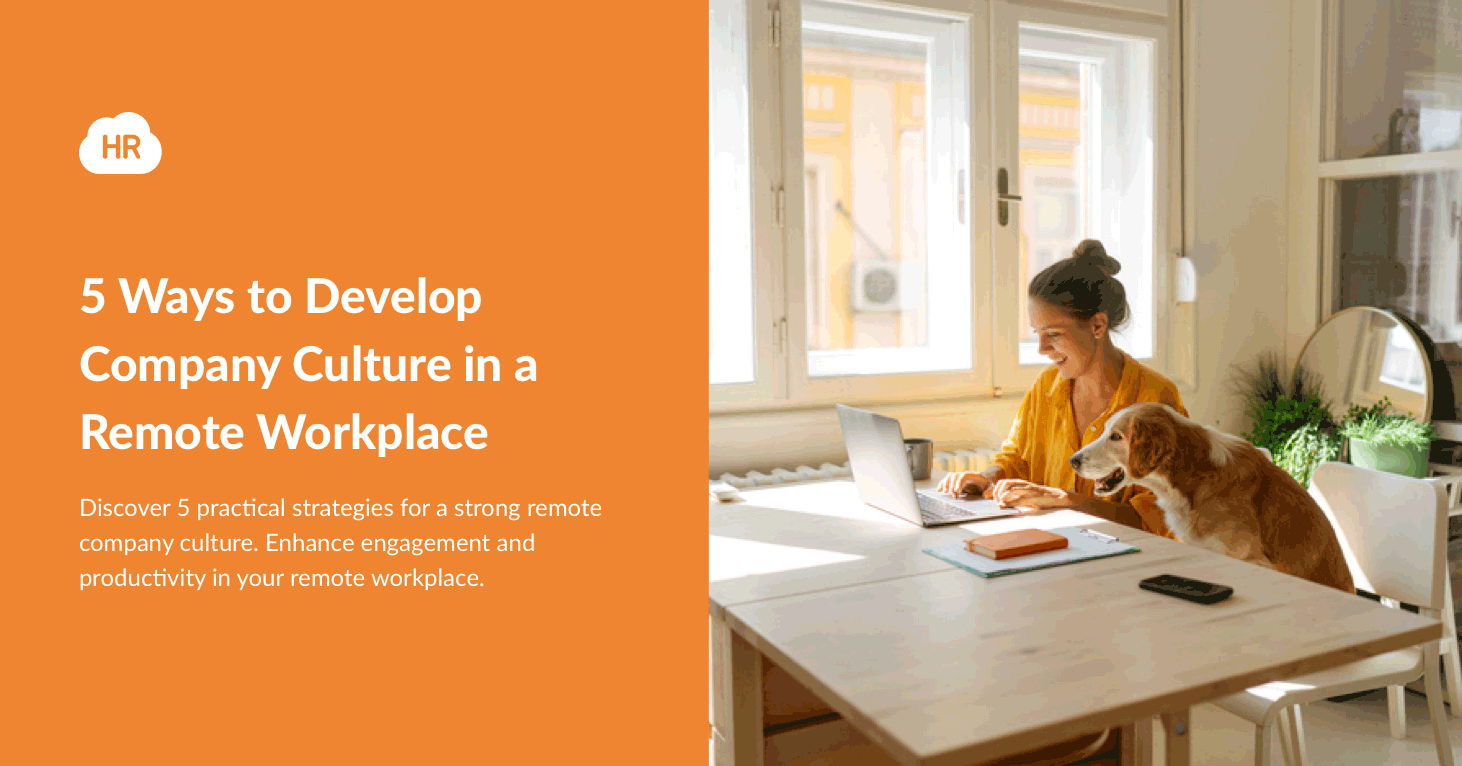 HR

5 Ways to Develop Company Culture in a Remote Workplace

Discover 5 practical strategies for a strong remote company culture. Enhance engagement and productivity in your remote workplace.